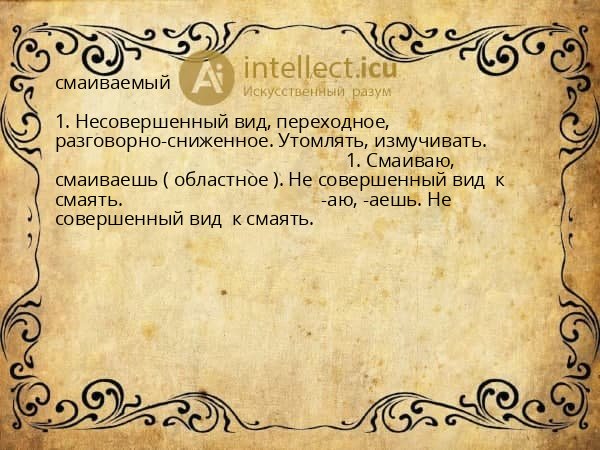 Ai intellect.icu
Искусственный разум

смаиваемый

1. Несовершенный вид, переходное, разговорно-сниженное. Утомлять, измучивать. 1. Смаиваю, смаиваешь ( областное ). Не совершенный вид к смаять. -аю, -аешь. Не совершенный вид к смаять.